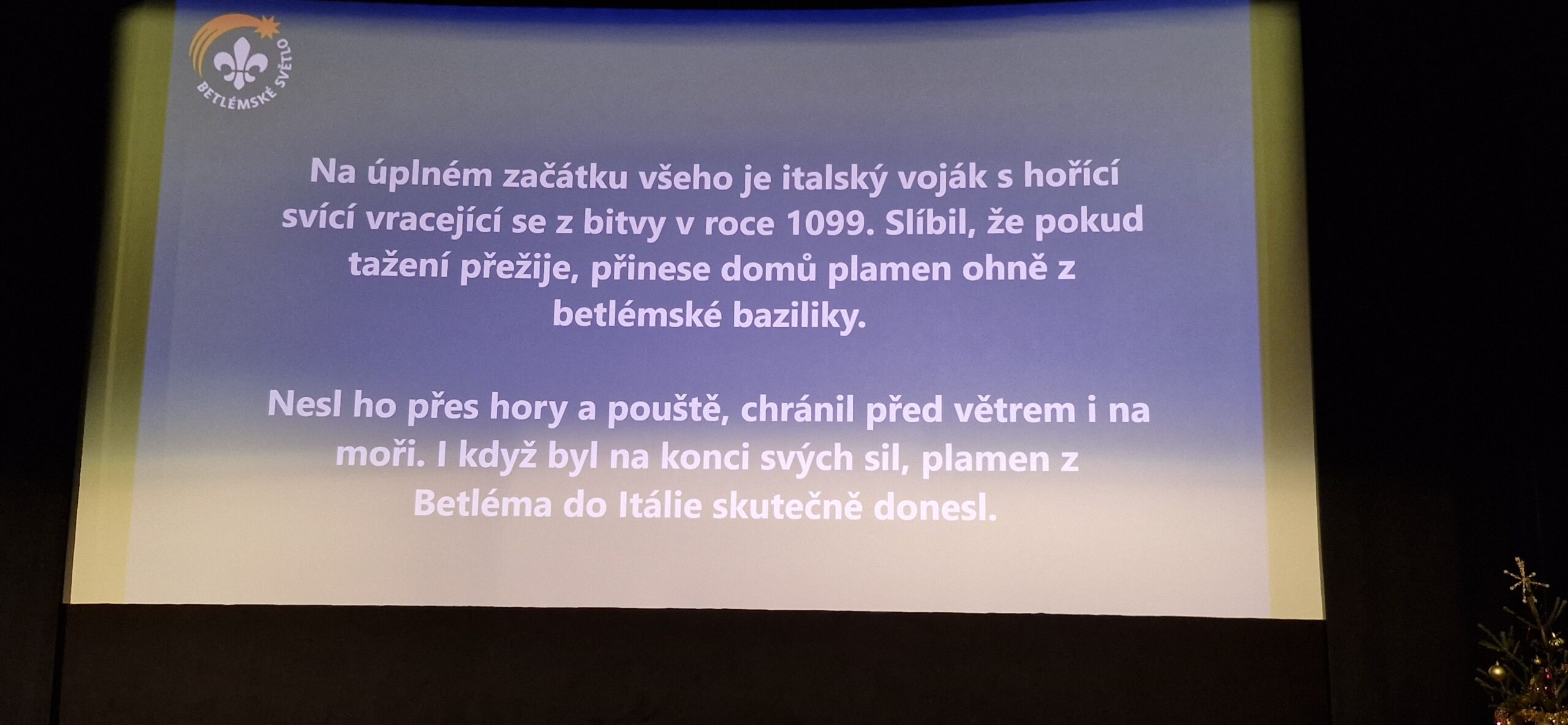 BETLÉMSKÉ SVĚTLO

Na úplném začátku všeho je italský voják s hořící svící vracející se z bitvy v roce 1099. Slíbil, že pokud tažení přežije, přinese domů plamen ohně z betlémské baziliky.

Nesl ho přes hory a pouště, chránil před větrem i na moři. I když byl na konci svých sil, plamen z Betléma do Itálie skutečně donesl.